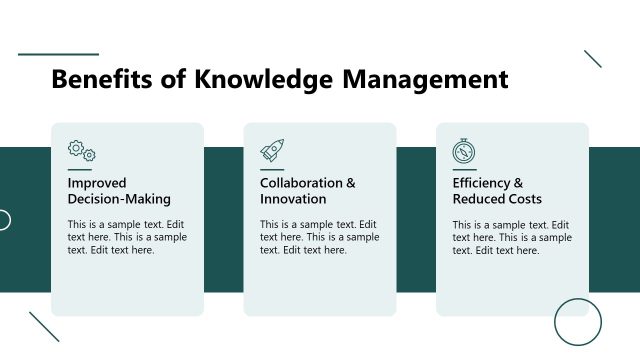 Benefits of Knowledge Management

Improved Decision-Making

This is a sample text. Edit text here. This is a sample text. Edit text here.

Collaboration & Innovation

This is a sample text. Edit text here. This is a sample text. Edit text here.

Efficiency & Reduced Costs

This is a sample text. Edit text here. This is a sample text. Edit text here.